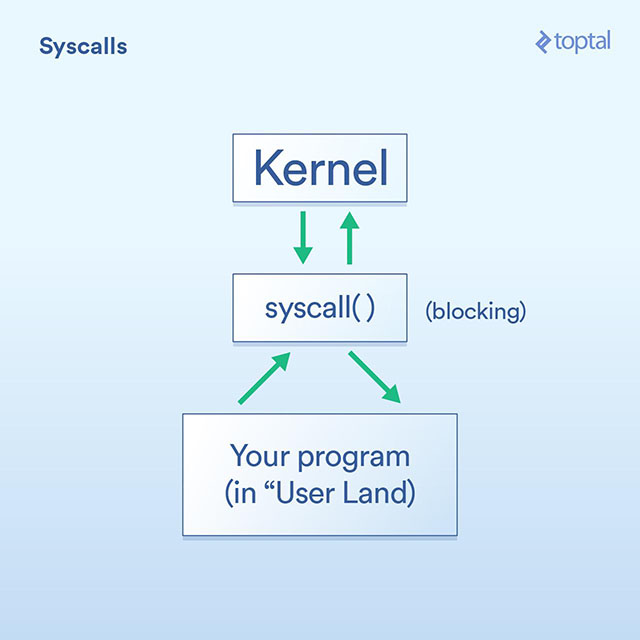 Syscalls

toptal

Kernel

syscall( )

(blocking)

Your program
(in “User Land)